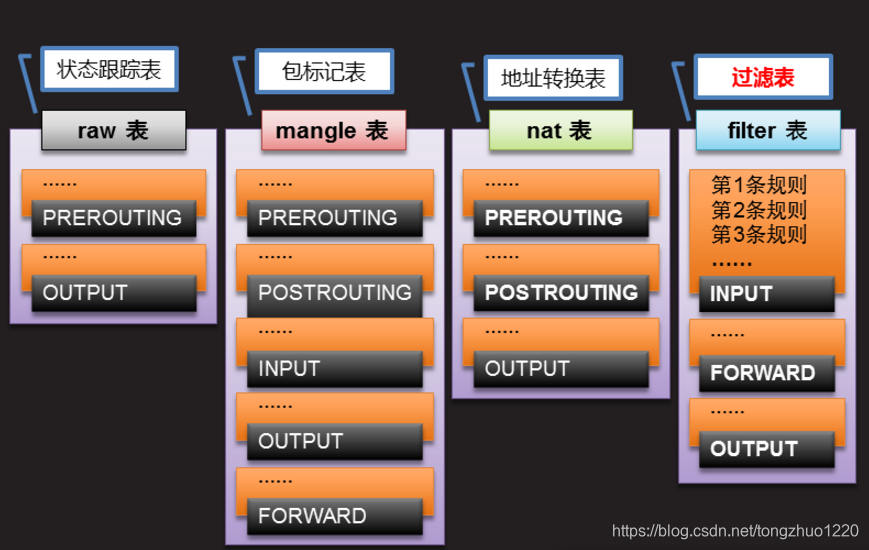 状态跟踪表

raw 表

……
PREROUTING
……
OUTPUT

包标记表

mangle 表

……
PREROUTING
……
POSTROUTING
……
INPUT
……
OUTPUT
……
FORWARD

地址转换表

nat 表

……
PREROUTING
……
POSTROUTING
……
OUTPUT

过滤表

filter 表

第1条规则
第2条规则
第3条规则
……
INPUT
……
FORWARD
……
OUTPUT

https://blog.csdn.net/tongzhuo1220